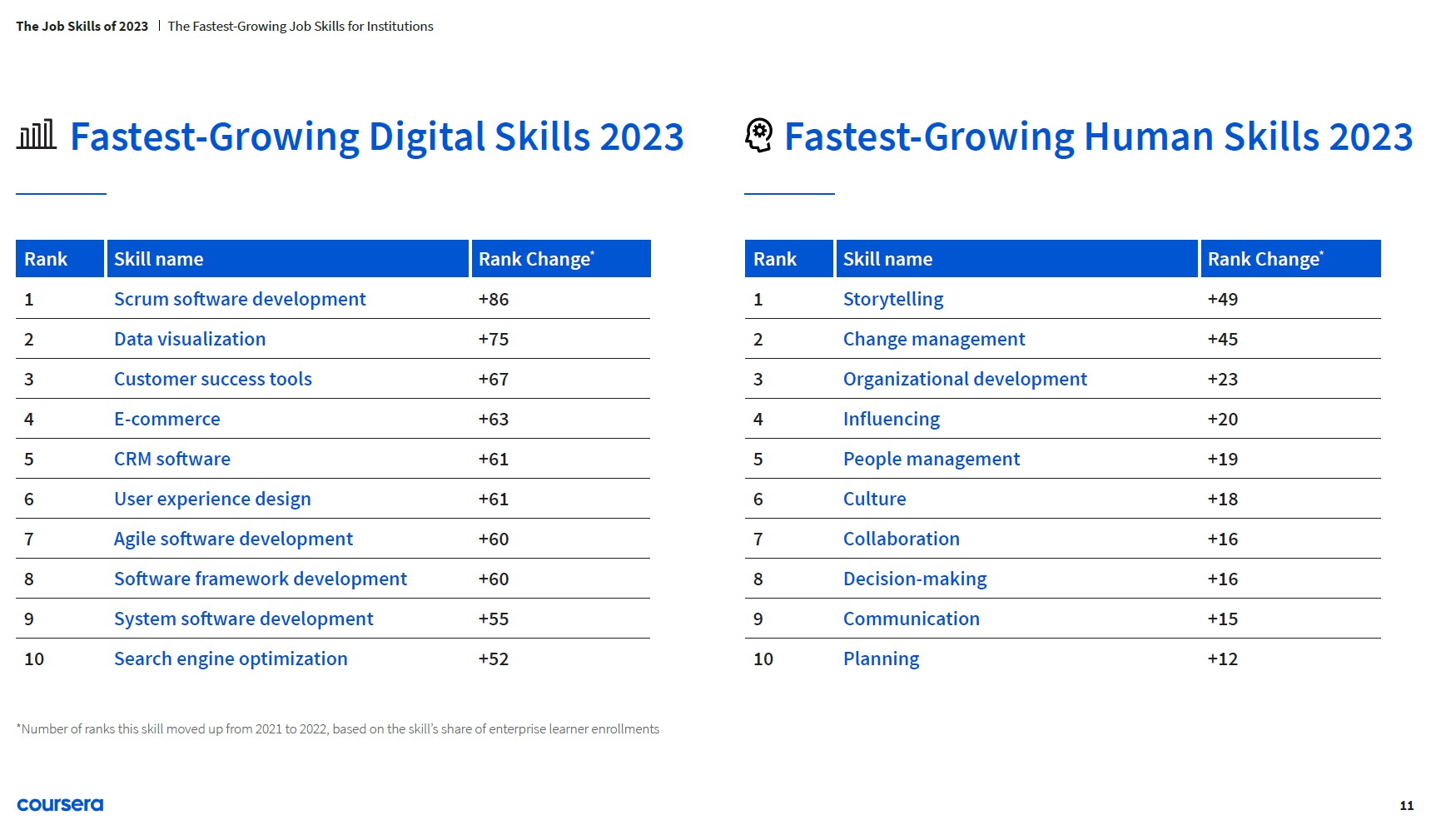 The Job Skills of 2023 | The Fastest-Growing Job Skills for Institutions

Fastest-Growing Digital Skills 2023

| Rank | Skill name | Rank Change* |
|---|---|---|
| 1 | Scrum software development | +86 |
| 2 | Data visualization | +75 |
| 3 | Customer success tools | +67 |
| 4 | E-commerce | +63 |
| 5 | CRM software | +61 |
| 6 | User experience design | +61 |
| 7 | Agile software development | +60 |
| 8 | Software framework development | +60 |
| 9 | System software development | +55 |
| 10 | Search engine optimization | +52 |

Fastest-Growing Human Skills 2023

| Rank | Skill name | Rank Change* |
|---|---|---|
| 1 | Storytelling | +49 |
| 2 | Change management | +45 |
| 3 | Organizational development | +23 |
| 4 | Influencing | +20 |
| 5 | People management | +19 |
| 6 | Culture | +18 |
| 7 | Collaboration | +16 |
| 8 | Decision-making | +16 |
| 9 | Communication | +15 |
| 10 | Planning | +12 |

*Number of ranks this skill moved up from 2021 to 2022, based on the skill's share of enterprise learner enrollments

coursera

11